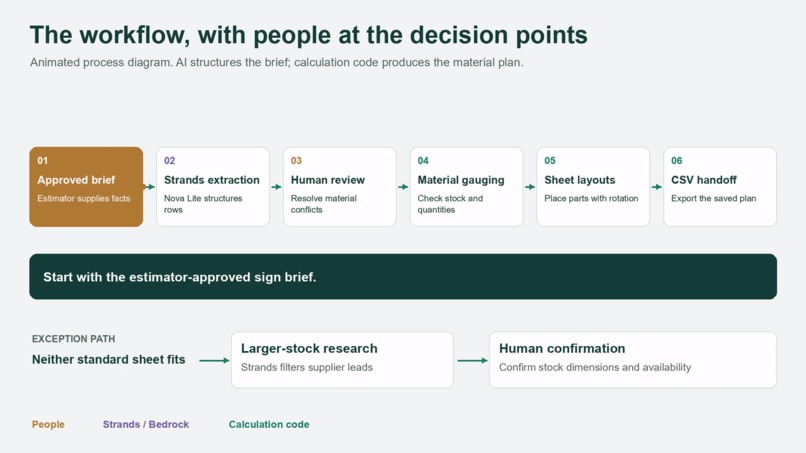 The workflow, with people at the decision points

Animated process diagram. AI structures the brief; calculation code produces the material plan.

01
Approved brief
Estimator supplies facts

02
Strands extraction
Nova Lite structures rows

03
Human review
Resolve material conflicts

04
Material gauging
Check stock and quantities

05
Sheet layouts
Place parts with rotation

06
CSV handoff
Export the saved plan

Start with the estimator-approved sign brief.

EXCEPTION PATH
Neither standard sheet fits

Larger-stock research
Strands filters supplier leads

Human confirmation
Confirm stock dimensions and availability

People

Strands / Bedrock

Calculation code